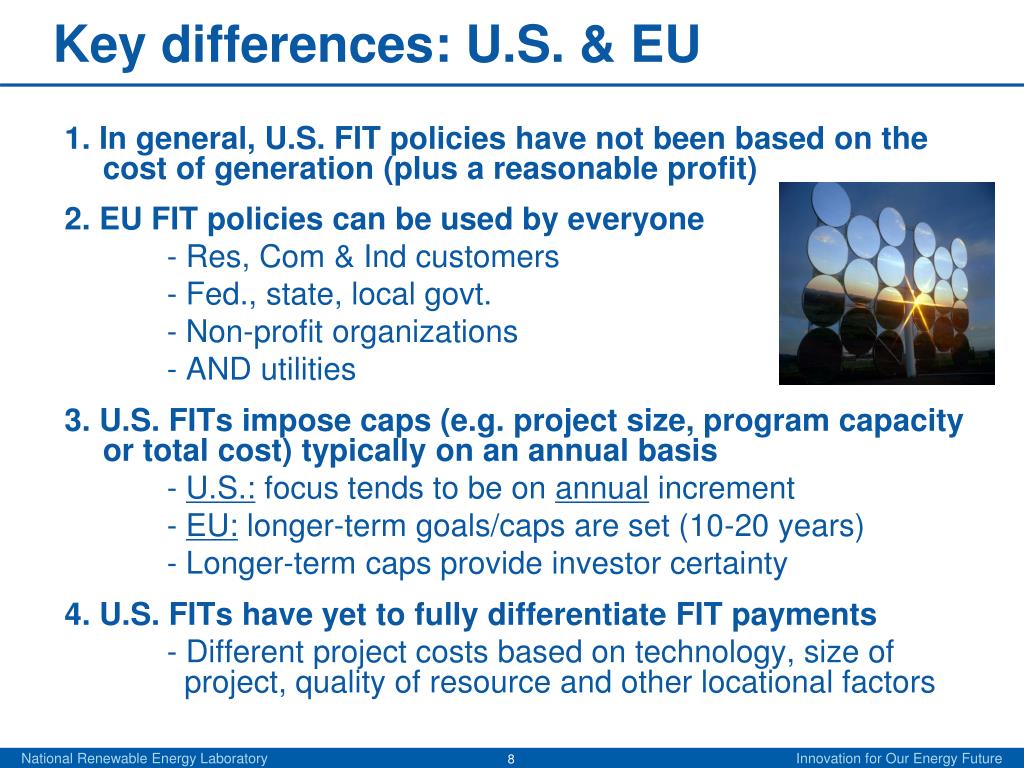 Key differences: U.S. & EU

1. In general, U.S. FIT policies have not been based on the cost of generation (plus a reasonable profit)

2. EU FIT policies can be used by everyone

- Res, Com & Ind customers

- Fed., state, local govt.

- Non-profit organizations

- AND utilities

3. U.S. FITs impose caps (e.g. project size, program capacity or total cost) typically on an annual basis

- U.S.: focus tends to be on annual increment

- EU: longer-term goals/caps are set (10-20 years)

- Longer-term caps provide investor certainty

4. U.S. FITs have yet to fully differentiate FIT payments

- Different project costs based on technology, size of project, quality of resource and other locational factors

National Renewable Energy Laboratory 8 Innovation for Our Energy Future